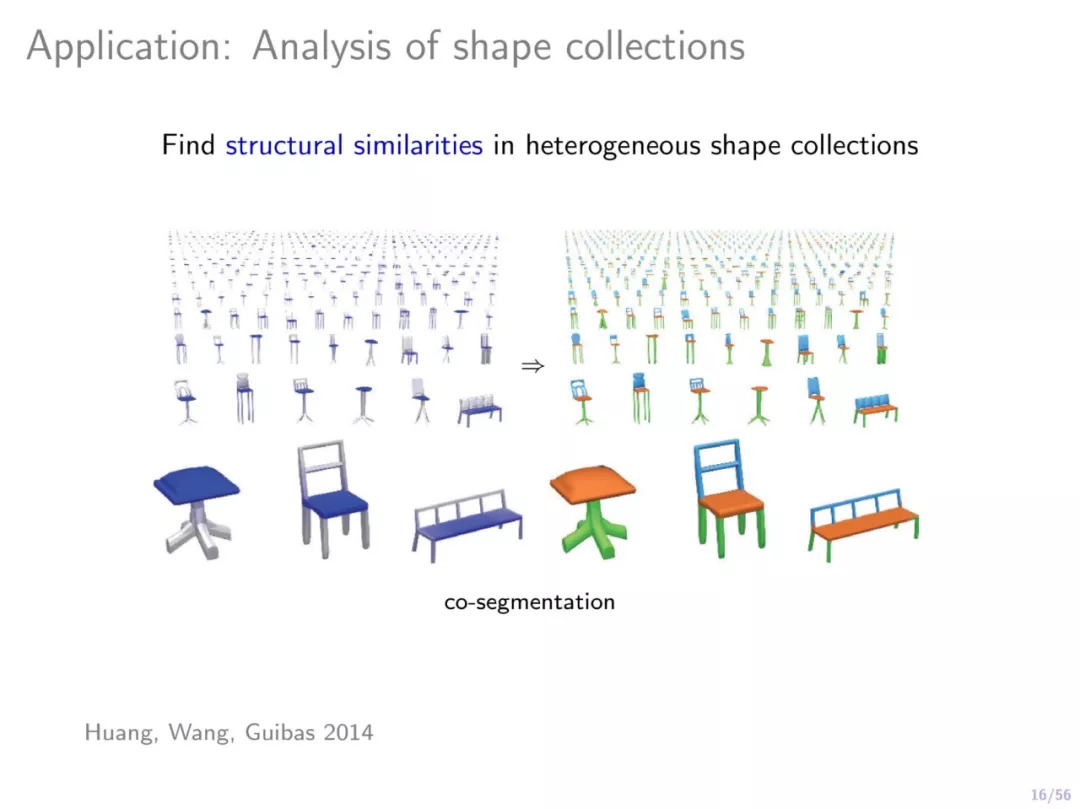 Application: Analysis of shape collections

Find structural similarities in heterogeneous shape collections

$\Rightarrow$

co-segmentation

Huang, Wang, Guibas 2014

16/56